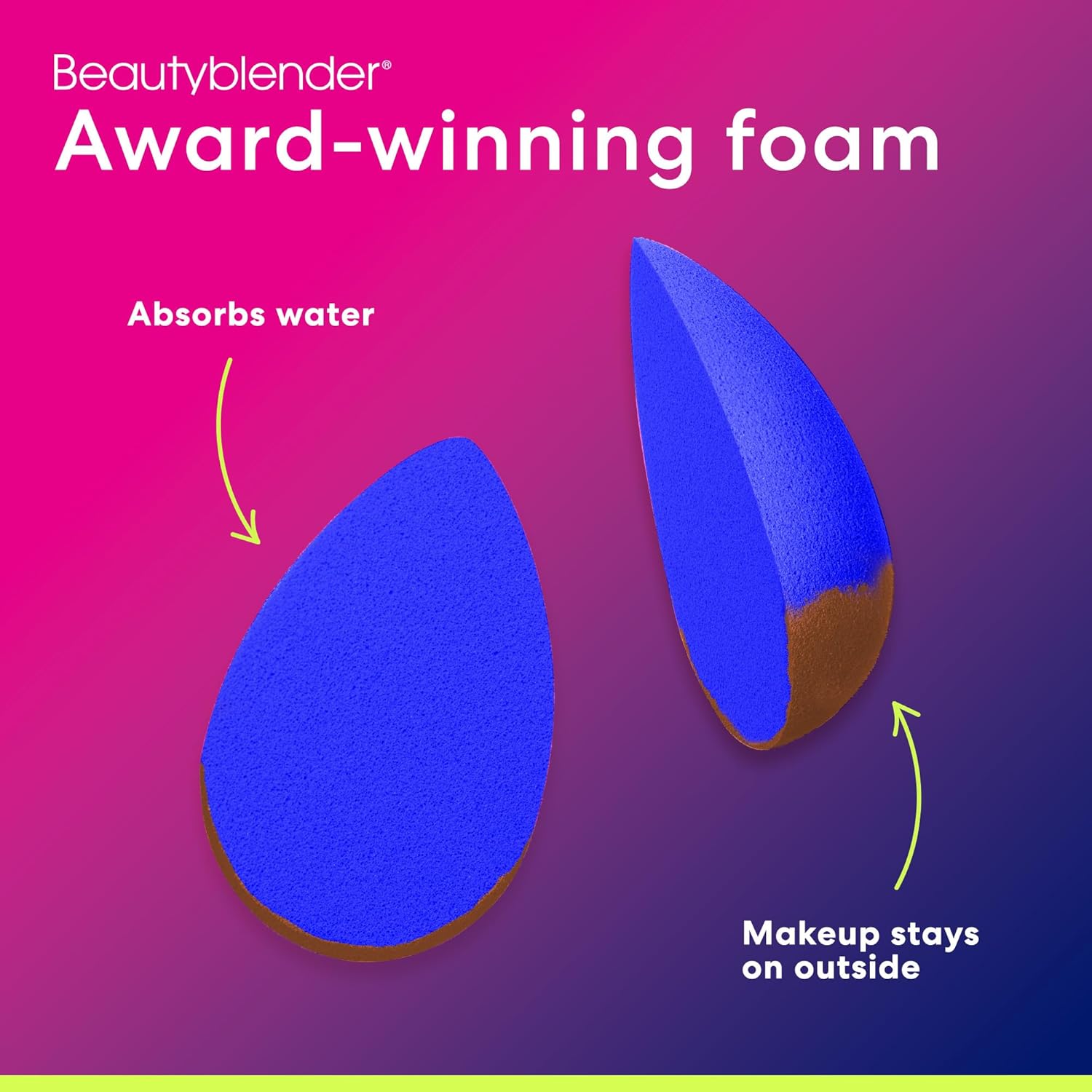 Beautyblender®
Award-winning foam

Absorbs water

Makeup stays on outside